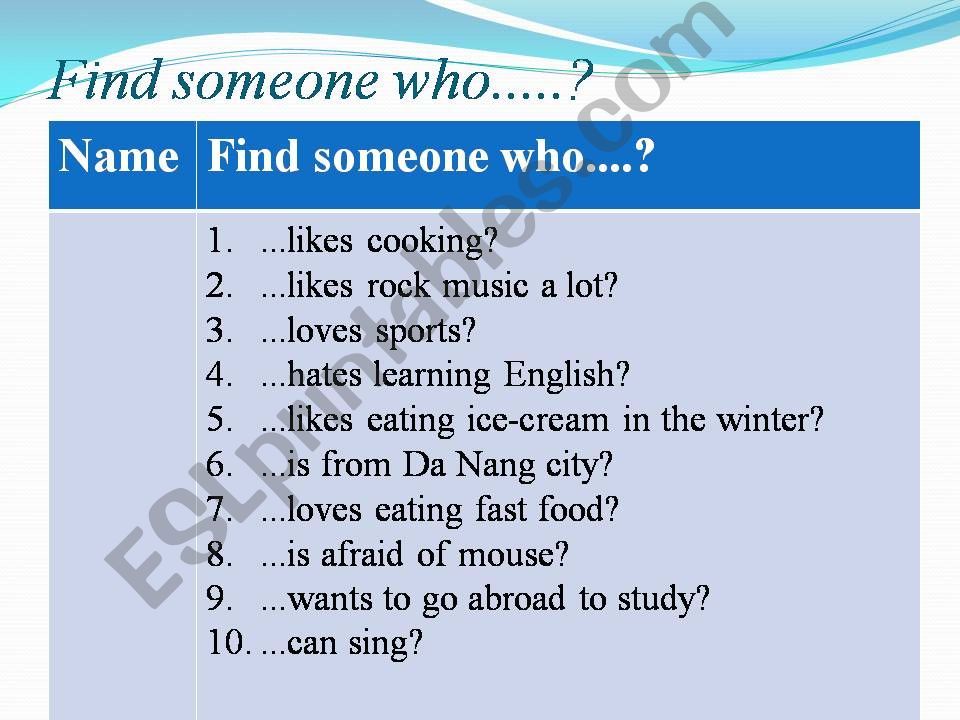 Find someone who.....?

| Name | Find someone who....? |
|---|---|
| | 1. ...likes cooking?<br>2. ...likes rock music a lot?<br>3. ...loves sports?<br>4. ...hates learning English?<br>5. ...likes eating ice-cream in the winter?<br>6. ...is from Da Nang city?<br>7. ...loves eating fast food?<br>8. ...is afraid of mouse?<br>9. ...wants to go abroad to study?<br>10. ...can sing? |

ESLprintables.com